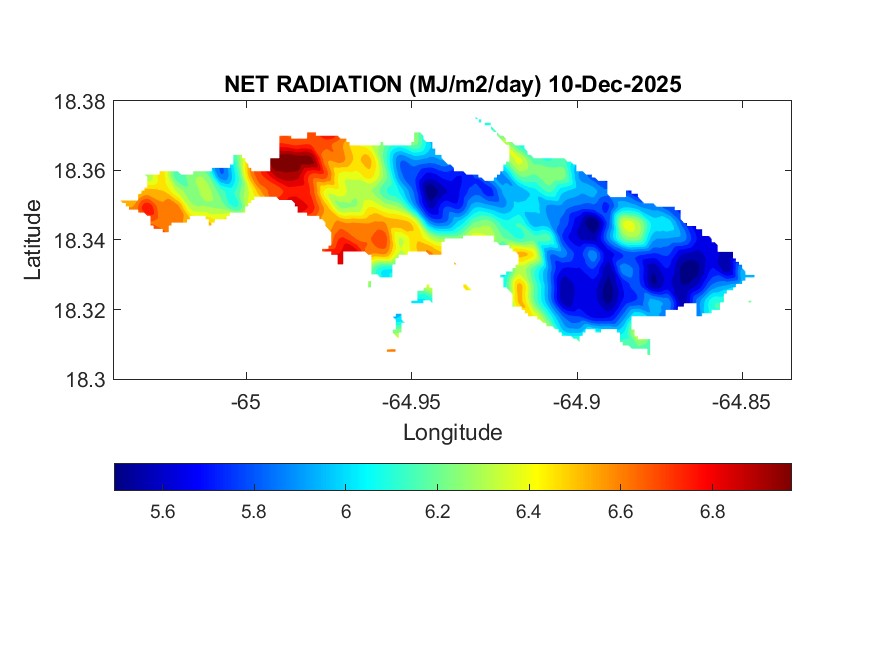 NET RADIATION (MJ/m2/day) 10-Dec-2025

18.38
18.36
18.34
18.32
18.3

Latitude

-65
-64.95
-64.9
-64.85

Longitude

5.6
5.8
6
6.2
6.4
6.6
6.8